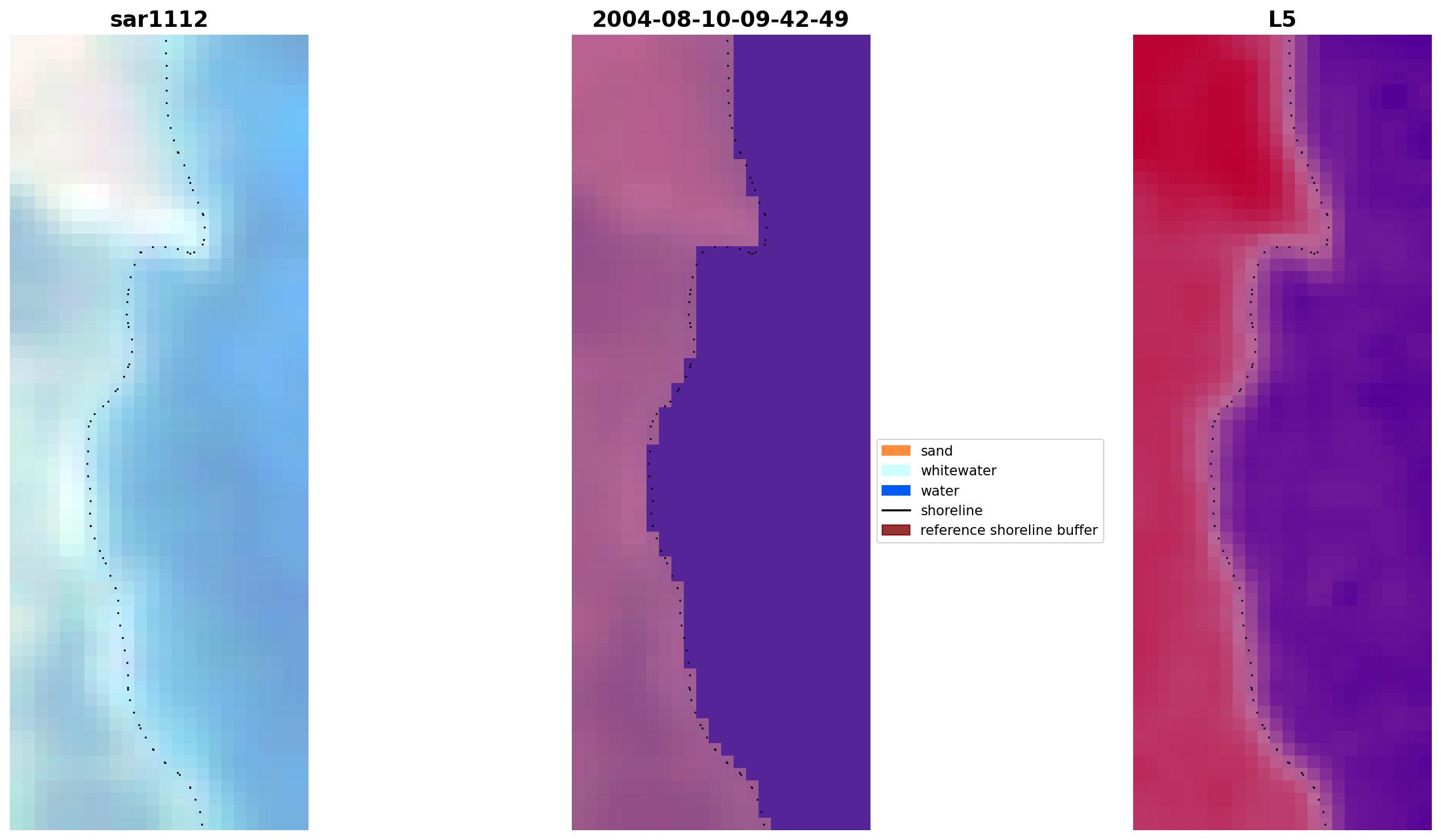 sar1112

2004-08-10-09-42-49

L5

sand
whitewater
water
shoreline
reference shoreline buffer